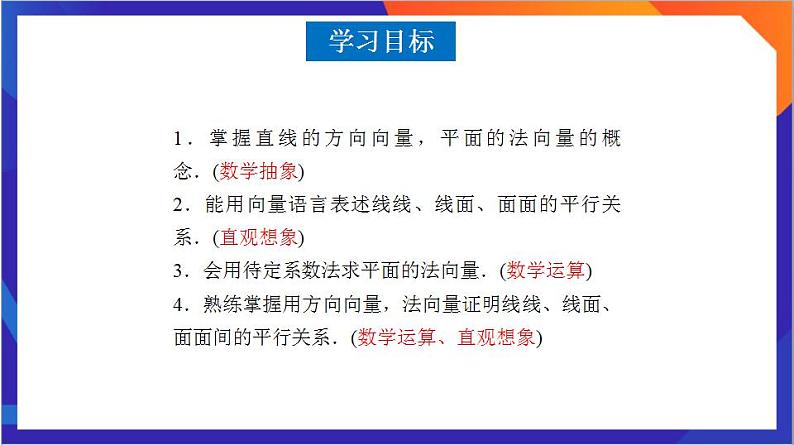 学习目标

1．掌握直线的方向向量，平面的法向量的概念．(数学抽象)

2．能用向量语言表述线线、线面、面面的平行关系．(直观想象)

3．会用待定系数法求平面的法向量．(数学运算)

4．熟练掌握用方向向量，法向量证明线线、线面、面面间的平行关系．(数学运算、直观想象)